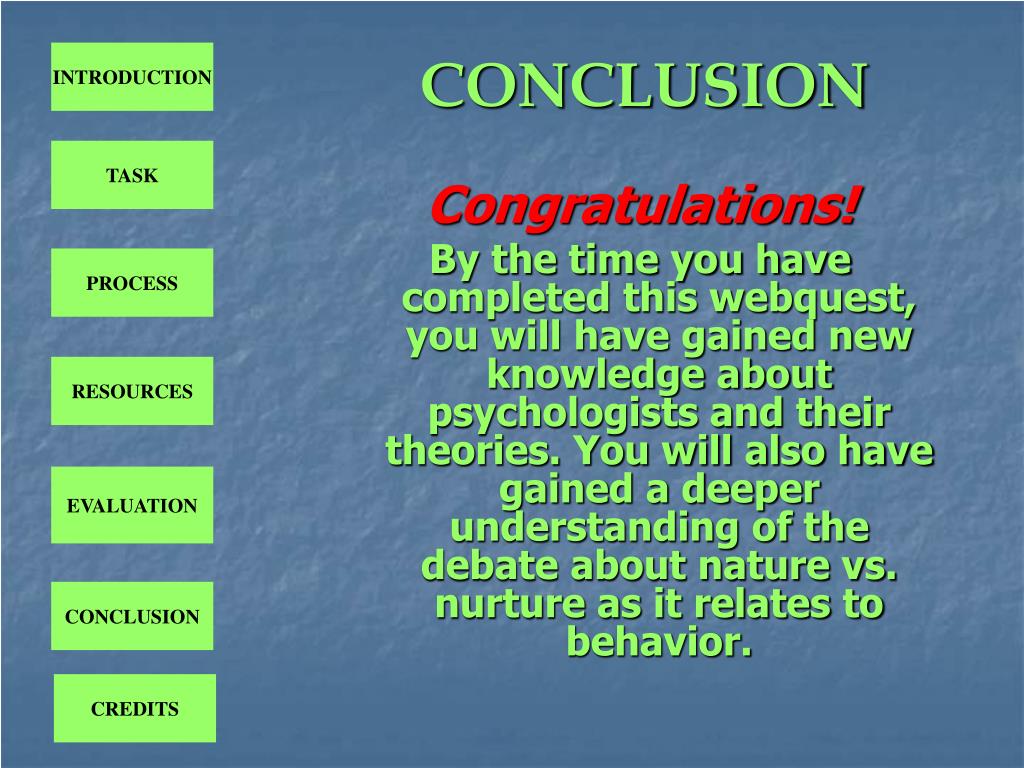 INTRODUCTION

TASK

PROCESS

RESOURCES

EVALUATION

CONCLUSION

CREDITS

CONCLUSION

Congratulations!

By the time you have completed this webquest, you will have gained new knowledge about psychologists and their theories. You will also have gained a deeper understanding of the debate about nature vs. nurture as it relates to behavior.